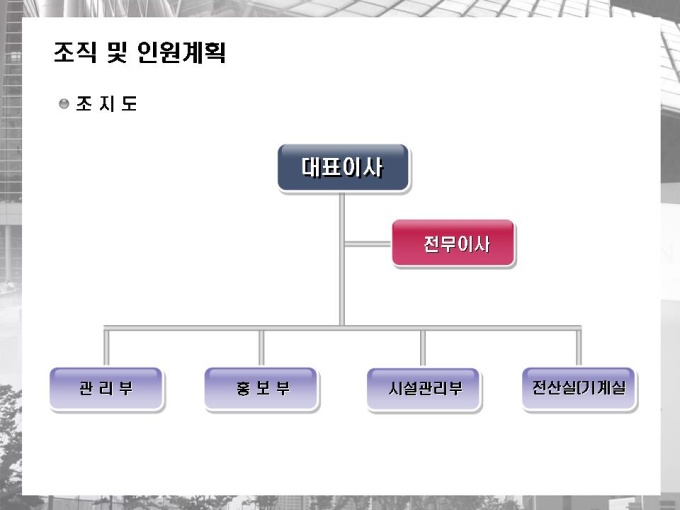 조직 및 인원계획

조 지 도

대표이사

전무이사

관 리 부

홍 보 부

시설관리부

전산실(기계실